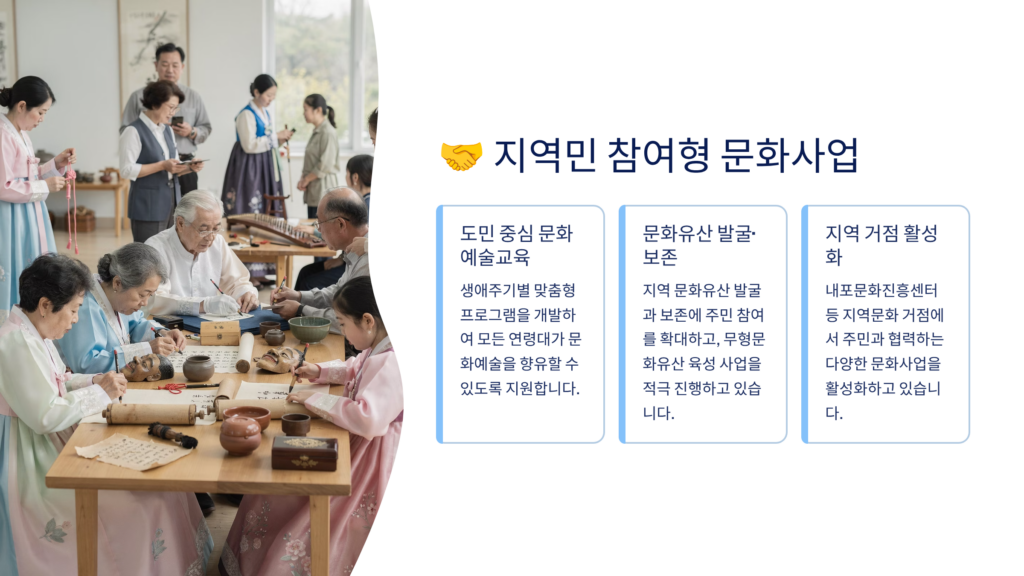 🤝 지역민 참여형 문화사업

도민 중심 문화예술교육

생애주기별 맞춤형 프로그램을 개발하여 모든 연령대가 문화예술을 향유할 수 있도록 지원합니다.

문화유산 발굴·보존

지역 문화유산 발굴과 보존에 주민 참여를 확대하고, 무형문화유산 육성 사업을 적극 진행하고 있습니다.

지역 거점 활성화

내포문화진흥센터 등 지역문화 거점에서 주민과 협력하는 다양한 문화사업을 활성화하고 있습니다.